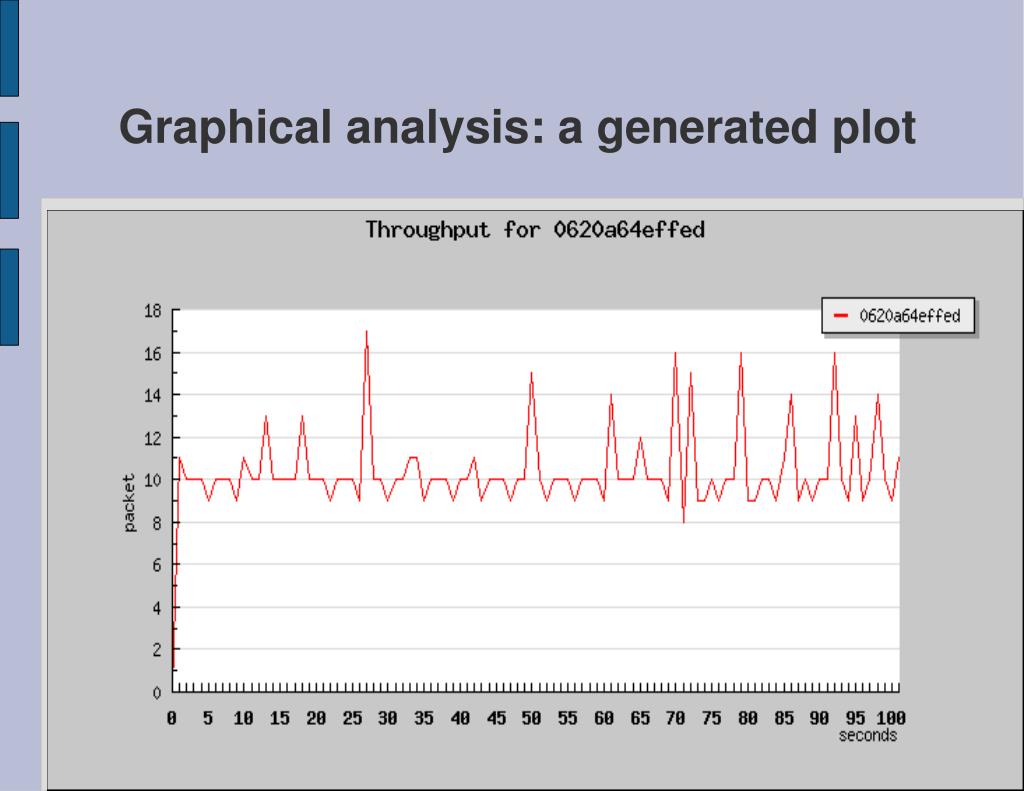 Graphical analysis: a generated plot

Throughput for 0620a64effed

0620a64effed

packet

18
16
14
12
10
8
6
4
2
0

0 5 10 15 20 25 30 35 40 45 50 55 60 65 70 75 80 85 90 95 100
seconds